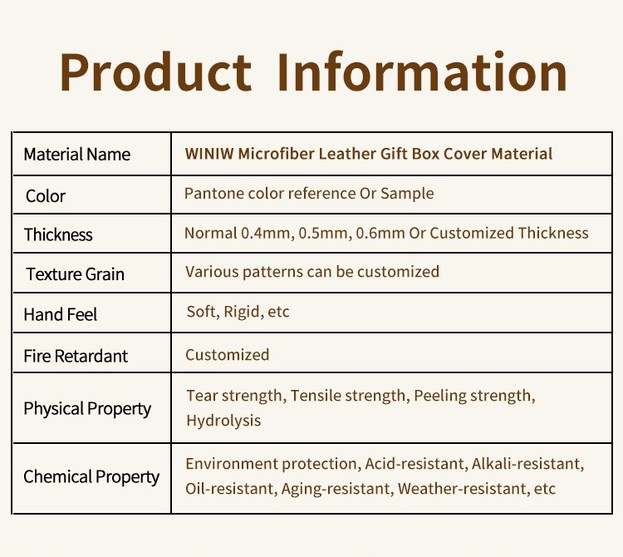 Product Information

| Material Name | WINIW Microfiber Leather Gift Box Cover Material |
|---|---|
| Color | Pantone color reference Or Sample |
| Thickness | Normal 0.4mm, 0.5mm, 0.6mm Or Customized Thickness |
| Texture Grain | Various patterns can be customized |
| Hand Feel | Soft, Rigid, etc |
| Fire Retardant | Customized |
| Physical Property | Tear strength, Tensile strength, Peeling strength, Hydrolysis |
| Chemical Property | Environment protection, Acid-resistant, Alkali-resistant, Oil-resistant, Aging-resistant, Weather-resistant, etc |